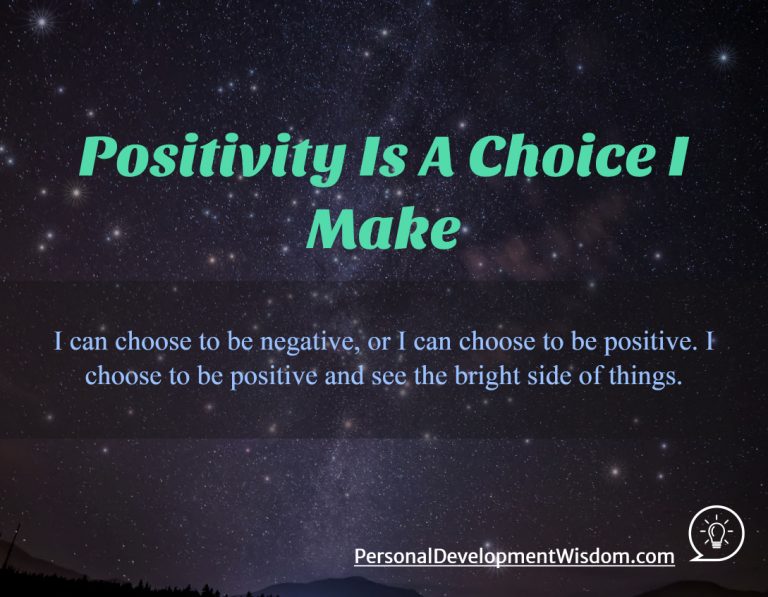 Positivity Is A Choice I Make

I can choose to be negative, or I can choose to be positive. I choose to be positive and see the bright side of things.

PersonalDevelopmentWisdom.com